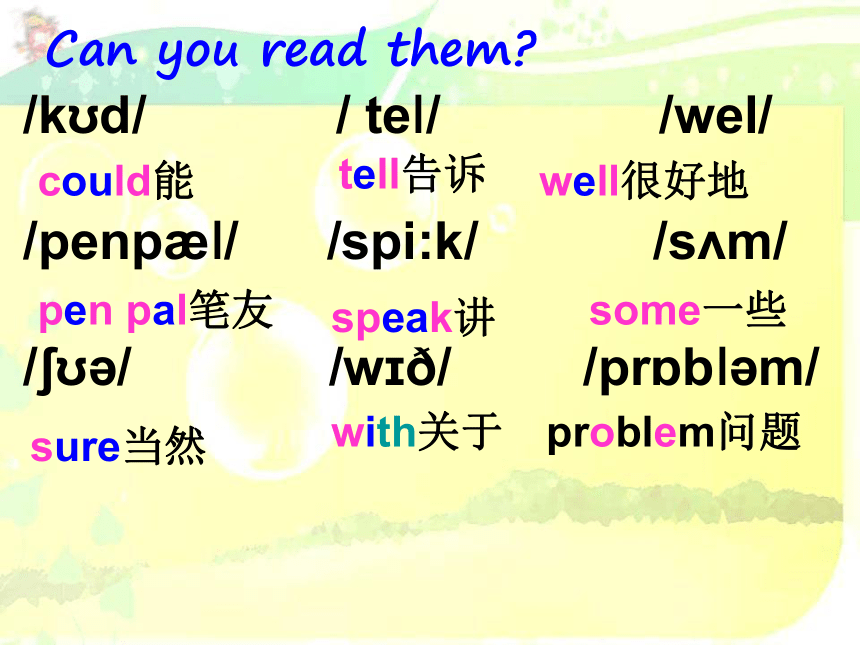 Can you read them?

/kʊd/ / tel/ /wel/

could能 tell告诉 well很好地

/penpæl/ /spi:k/ /sʌm/

pen pal笔友 speak讲 some一些

/ʃʊə/ /wɪð/ /prɒbləm/

sure当然 with关于 problem问题